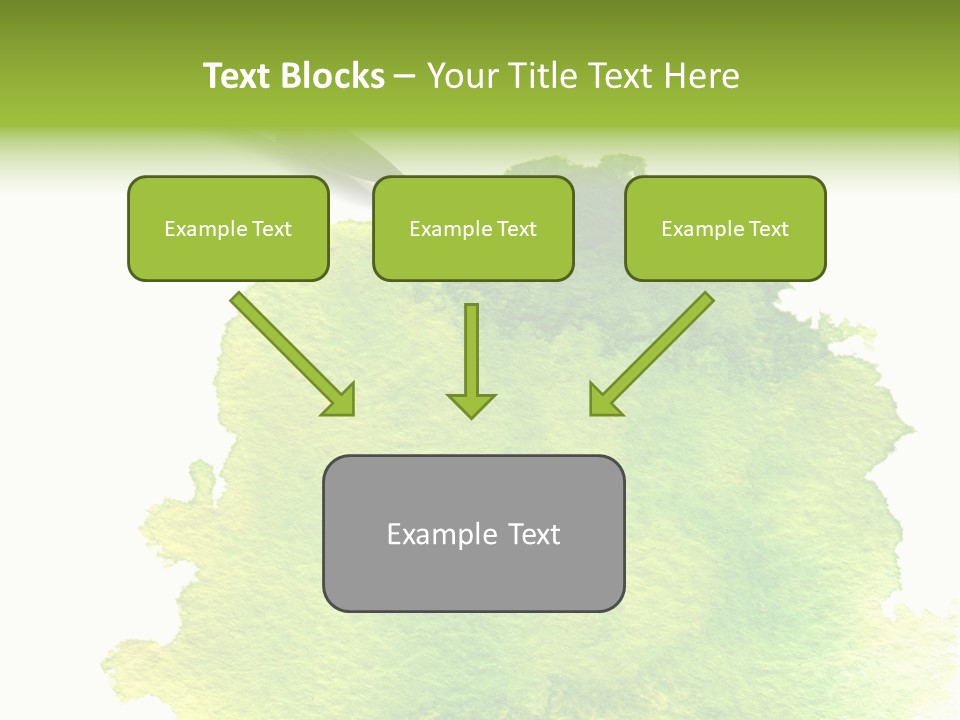 Text Blocks – Your Title Text Here

Example Text

Example Text

Example Text

Example Text